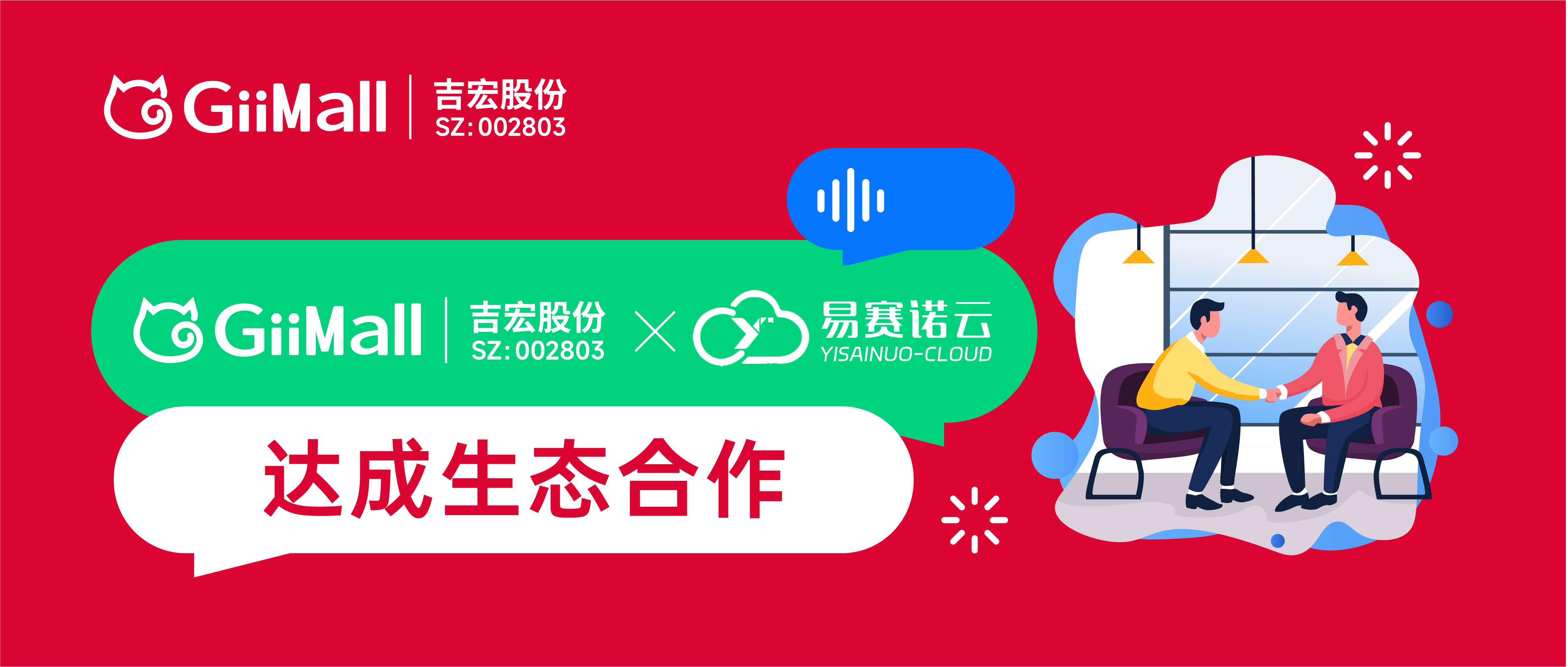 GiiMall 吉宏股份 SZ:002803

GiiMall 吉宏股份 SZ:002803 × 易赛诺云 YISAINUO-CLOUD

达成生态合作